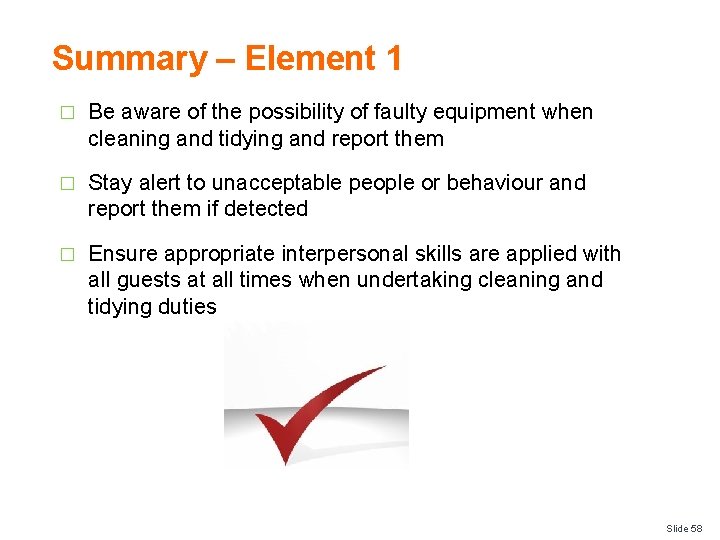 Summary – Element 1

□ Be aware of the possibility of faulty equipment when cleaning and tidying and report them

□ Stay alert to unacceptable people or behaviour and report them if detected

□ Ensure appropriate interpersonal skills are applied with all guests at all times when undertaking cleaning and tidying duties

Slide 58